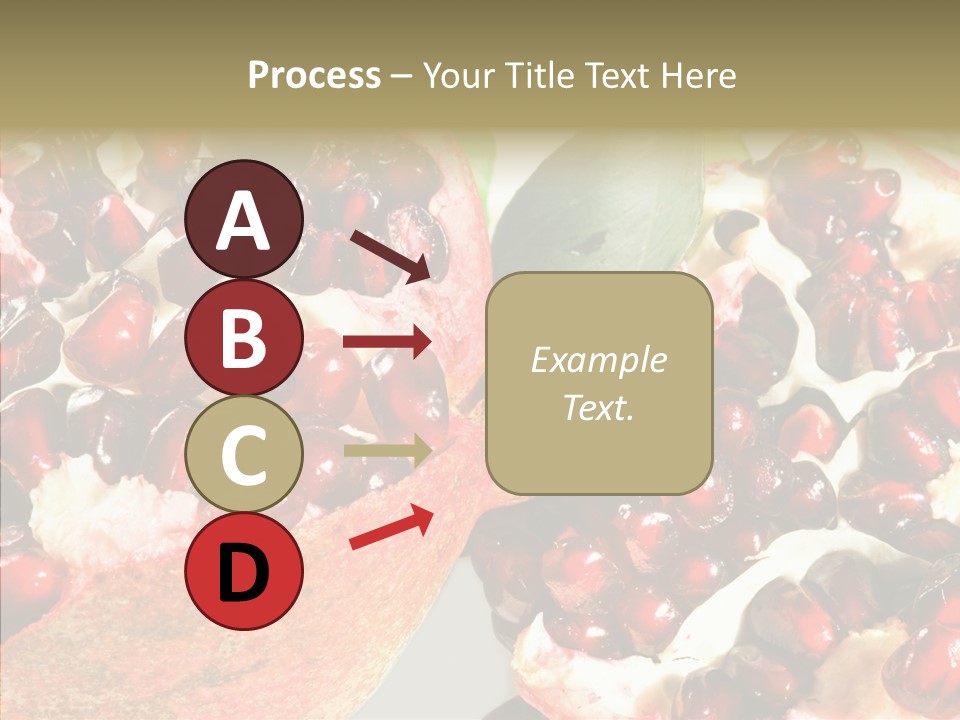 Process – Your Title Text Here

A

B

C

D

Example Text.